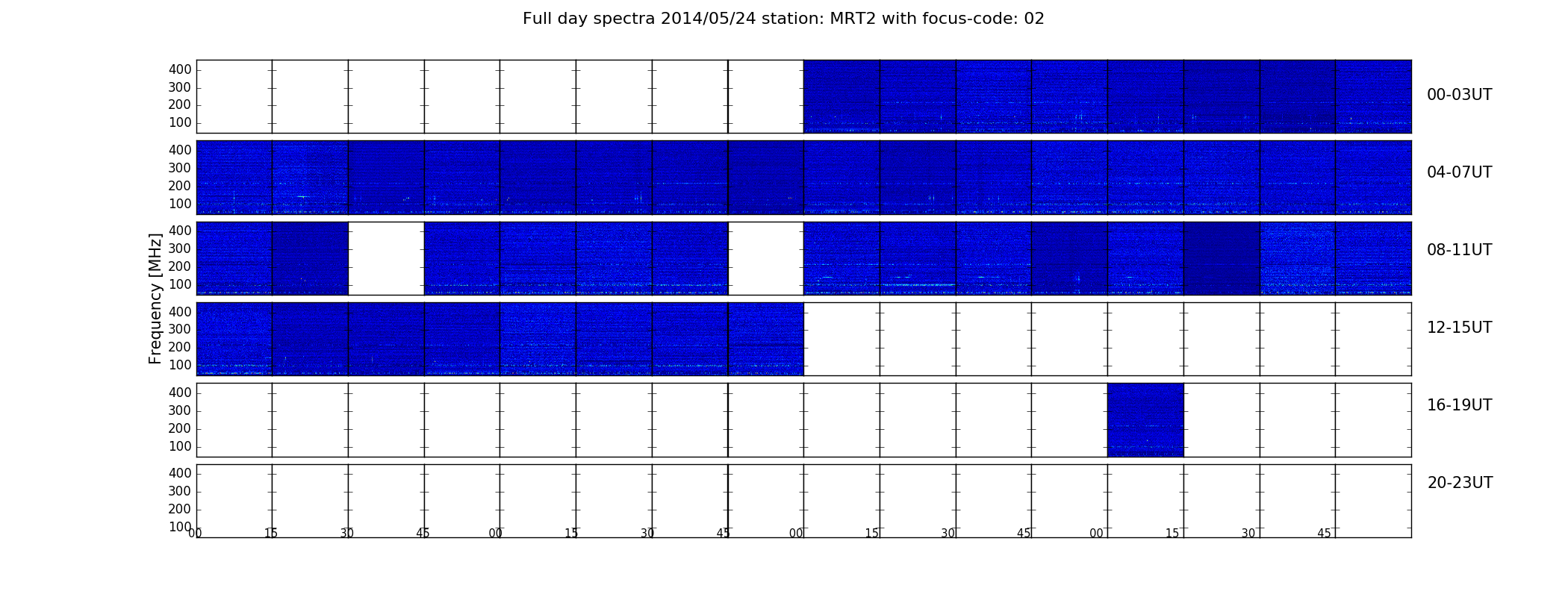 Full day spectra 2014/05/24 station: MRT2 with focus-code: 02

Frequency [MHz]

400
300
200
100
00-03UT

400
300
200
100
04-07UT

400
300
200
100
08-11UT

400
300
200
100
12-15UT

400
300
200
100
16-19UT

400
300
200
100
20-23UT

00 15 30 45 00 15 30 45 00 15 30 45 00 15 30 45